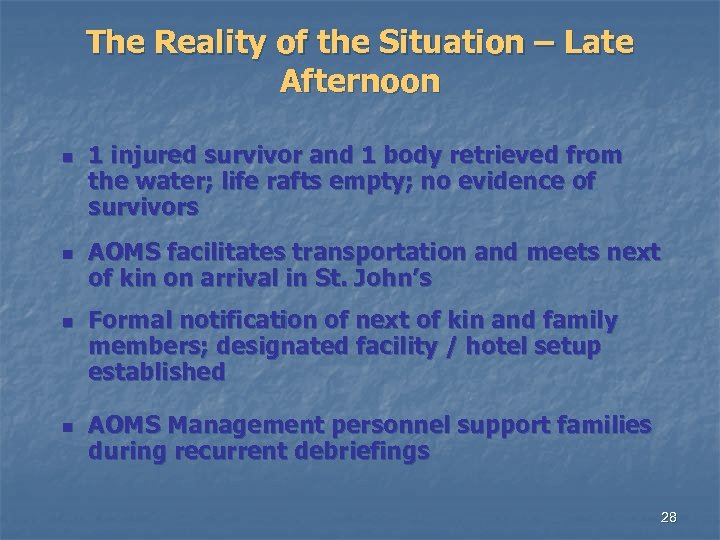 The Reality of the Situation – Late Afternoon

- 1 injured survivor and 1 body retrieved from the water; life rafts empty; no evidence of survivors
- AOMS facilitates transportation and meets next of kin on arrival in St. John's
- Formal notification of next of kin and family members; designated facility / hotel setup established
- AOMS Management personnel support families during recurrent debriefings

28